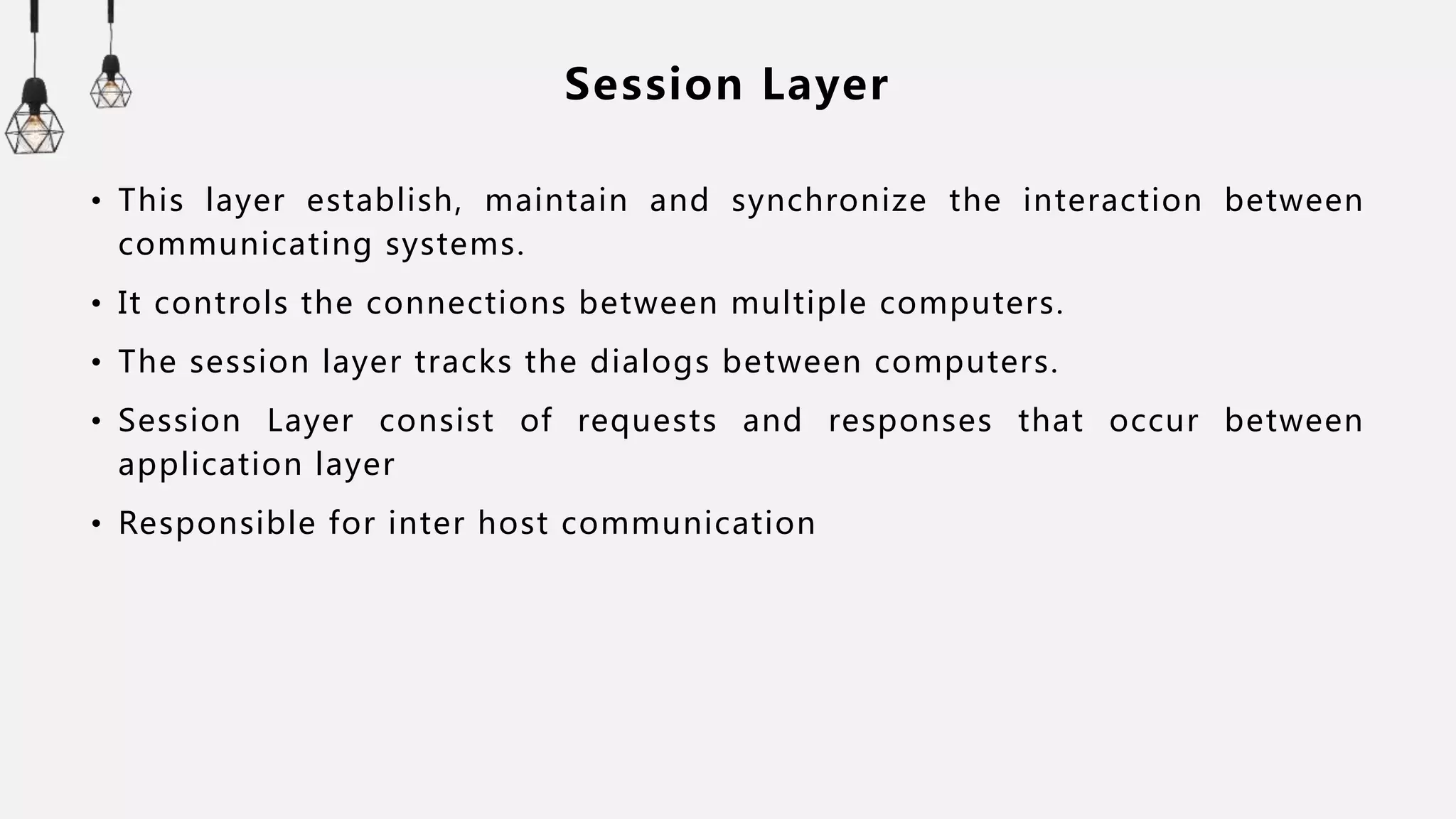 Session Layer

• This layer establish, maintain and synchronize the interaction between communicating systems.

• It controls the connections between multiple computers.

• The session layer tracks the dialogs between computers.

• Session Layer consist of requests and responses that occur between application layer

• Responsible for inter host communication